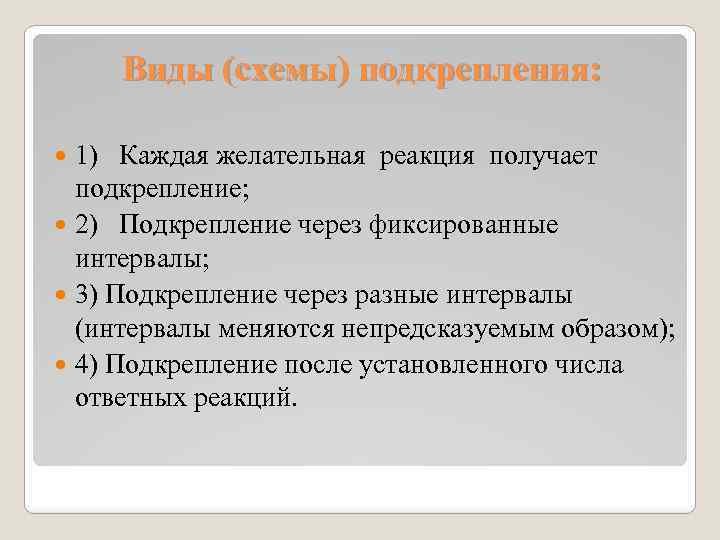 Виды (схемы) подкрепления:

1) Каждая желательная реакция получает подкрепление;

2) Подкрепление через фиксированные интервалы;

3) Подкрепление через разные интервалы (интервалы меняются непредсказуемым образом);

4) Подкрепление после установленного числа ответных реакций.